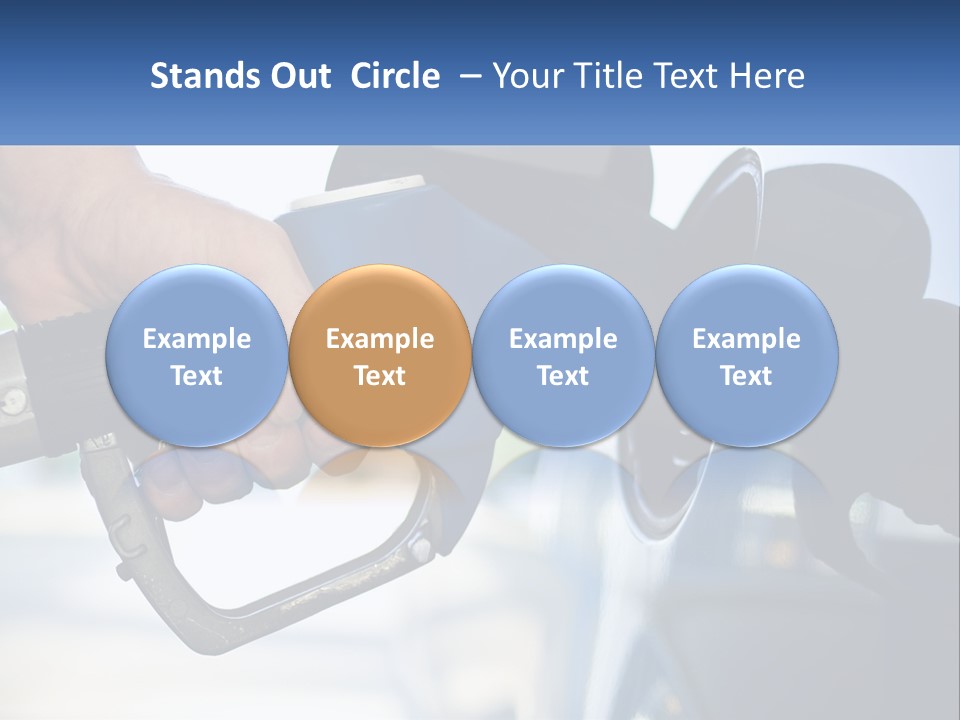 Stands Out Circle – Your Title Text Here

Example Text

Example Text

Example Text

Example Text